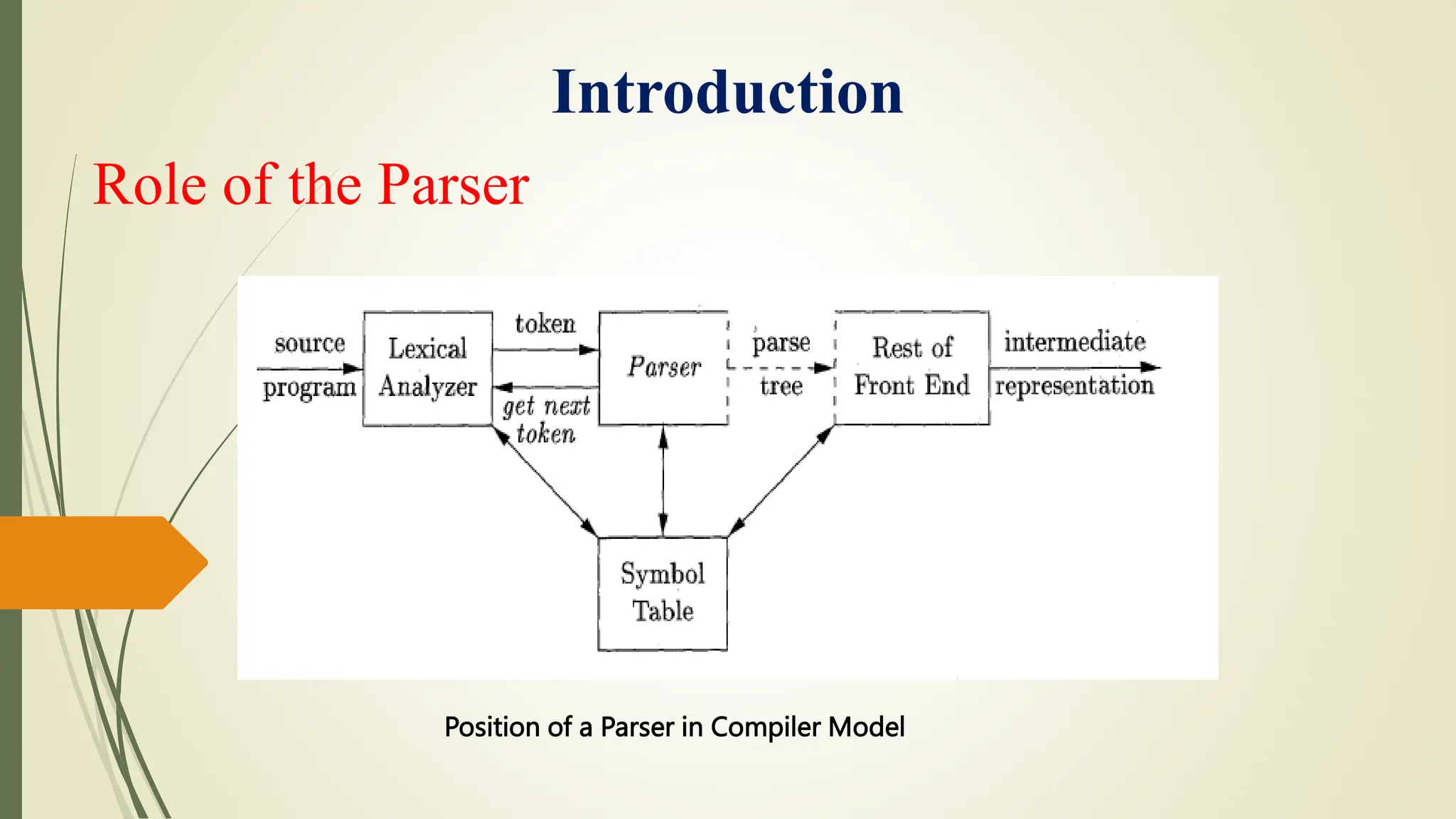 Introduction

Role of the Parser

source program

Lexical Analyzer

token

get next token

Parser

parse tree

Rest of Front End

intermediate representation

Symbol Table

Position of a Parser in Compiler Model